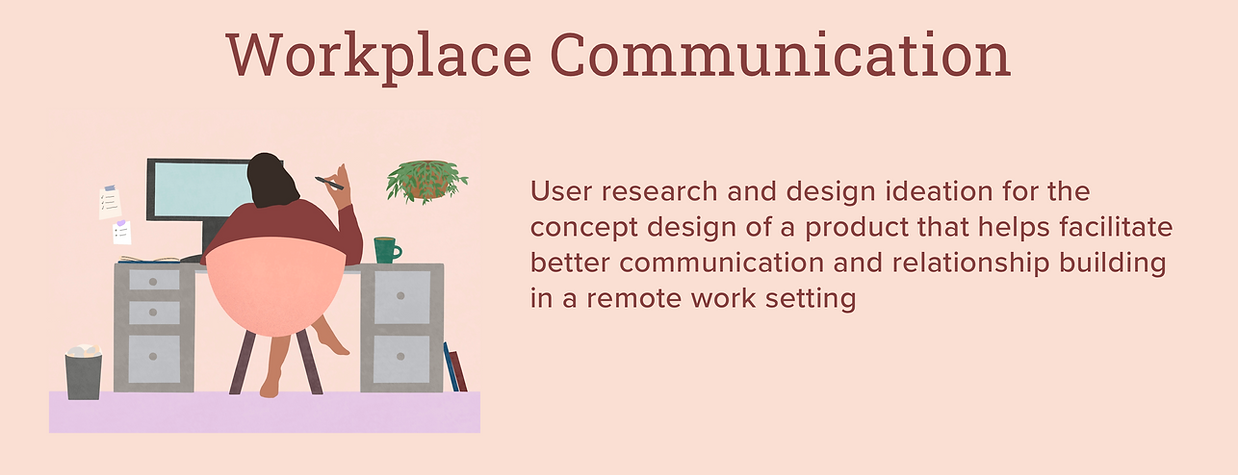 Workplace Communication

User research and design ideation for the concept design of a product that helps facilitate better communication and relationship building in a remote work setting